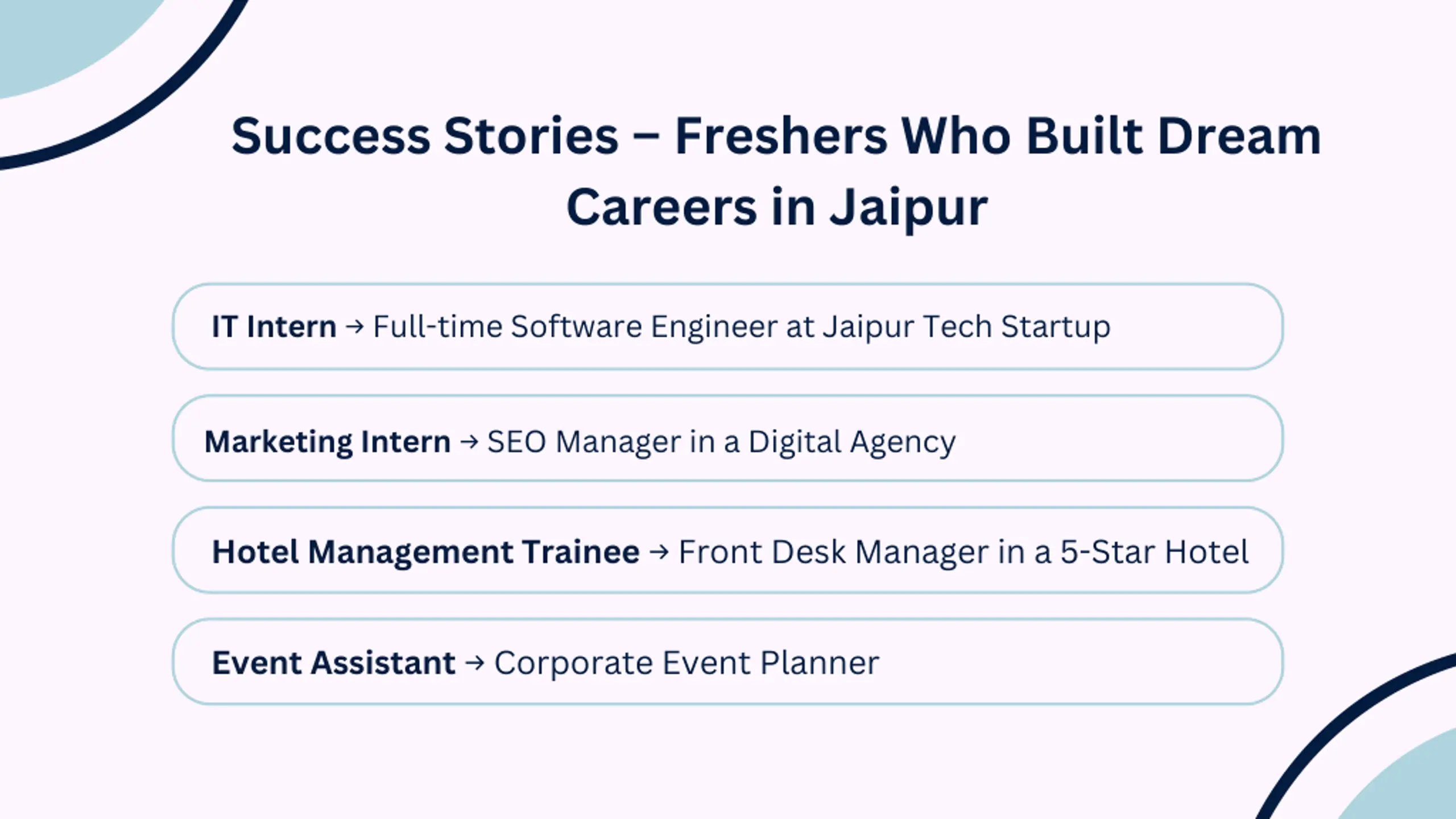 Success Stories – Freshers Who Built Dream Careers in Jaipur

IT Intern → Full-time Software Engineer at Jaipur Tech Startup

Marketing Intern → SEO Manager in a Digital Agency

Hotel Management Trainee → Front Desk Manager in a 5-Star Hotel

Event Assistant → Corporate Event Planner